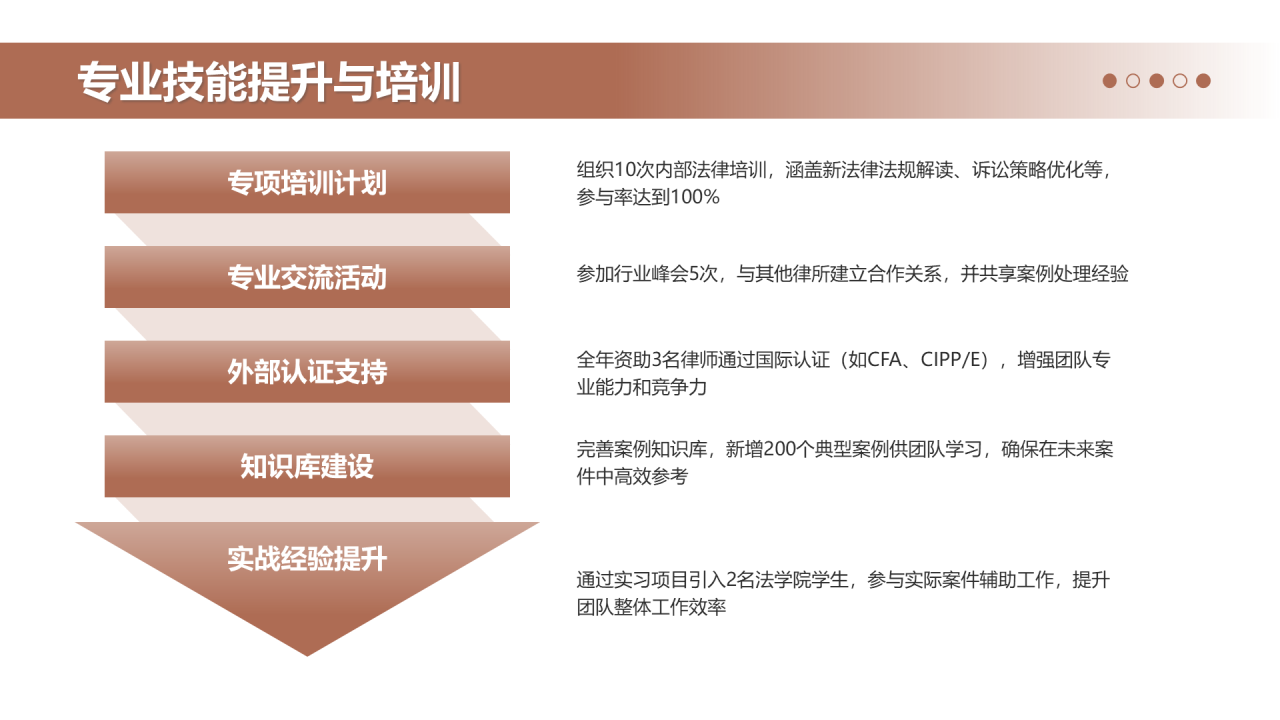 专业技能提升与培训

专项培训计划

组织10次内部法律培训，涵盖新法律法规解读、诉讼策略优化等，参与率达到100%

专业交流活动

参加行业峰会5次，与其他律所建立合作关系，并共享案例处理经验

外部认证支持

全年资助3名律师通过国际认证（如CFA、CIPP/E），增强团队专业能力和竞争力

知识库建设

完善案例知识库，新增200个典型案例供团队学习，确保在未来案件中高效参考

实战经验提升

通过实习项目引入2名法学院学生，参与实际案件辅助工作，提升团队整体工作效率